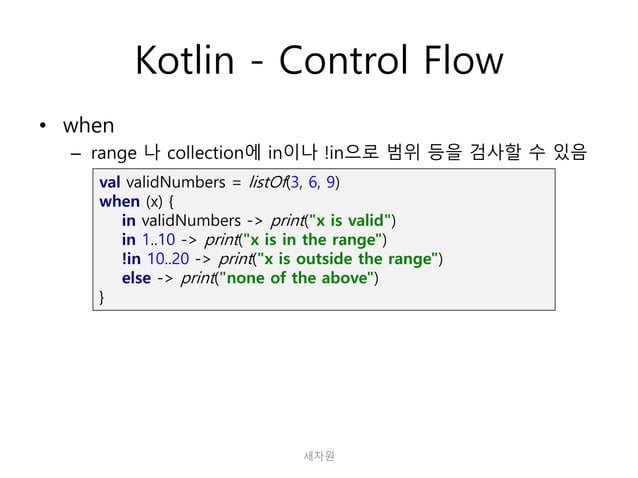 Kotlin - Control Flow

• when
– range 나 collection에 in이나 !in으로 범위 등을 검사할 수 있음

val validNumbers = listOf(3, 6, 9)
when (x) {
    in validNumbers -> print("x is valid")
    in 1..10 -> print("x is in the range")
    !in 10..20 -> print("x is outside the range")
    else -> print("none of the above")
}

새차원